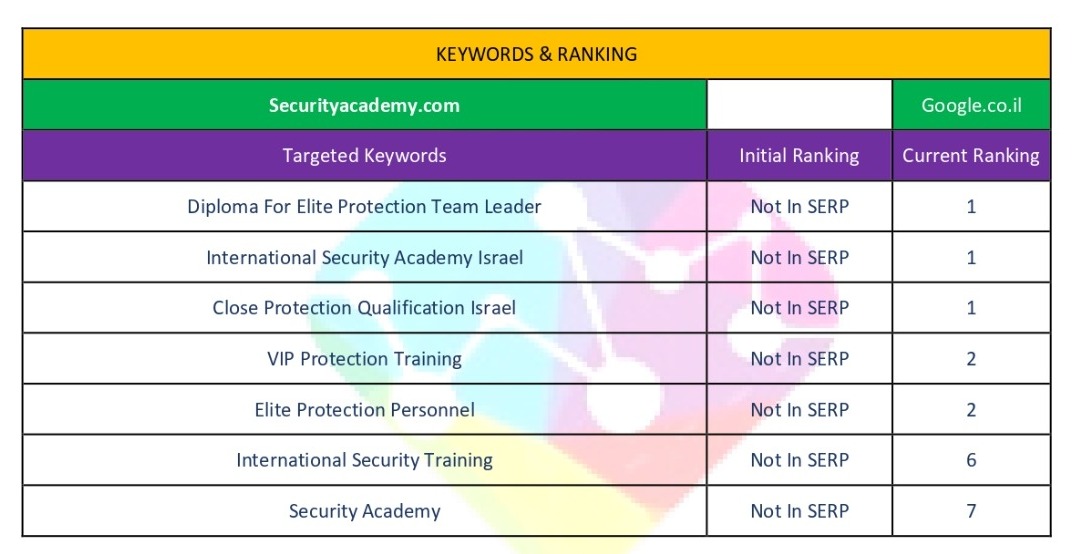 | KEYWORDS & RANKING | | |
|---|---|---|
| Securityacademy.com | | Google.co.il |
| Targeted Keywords | Initial Ranking | Current Ranking |
| Diploma For Elite Protection Team Leader | Not In SERP | 1 |
| International Security Academy Israel | Not In SERP | 1 |
| Close Protection Qualification Israel | Not In SERP | 1 |
| VIP Protection Training | Not In SERP | 2 |
| Elite Protection Personnel | Not In SERP | 2 |
| International Security Training | Not In SERP | 6 |
| Security Academy | Not In SERP | 7 |